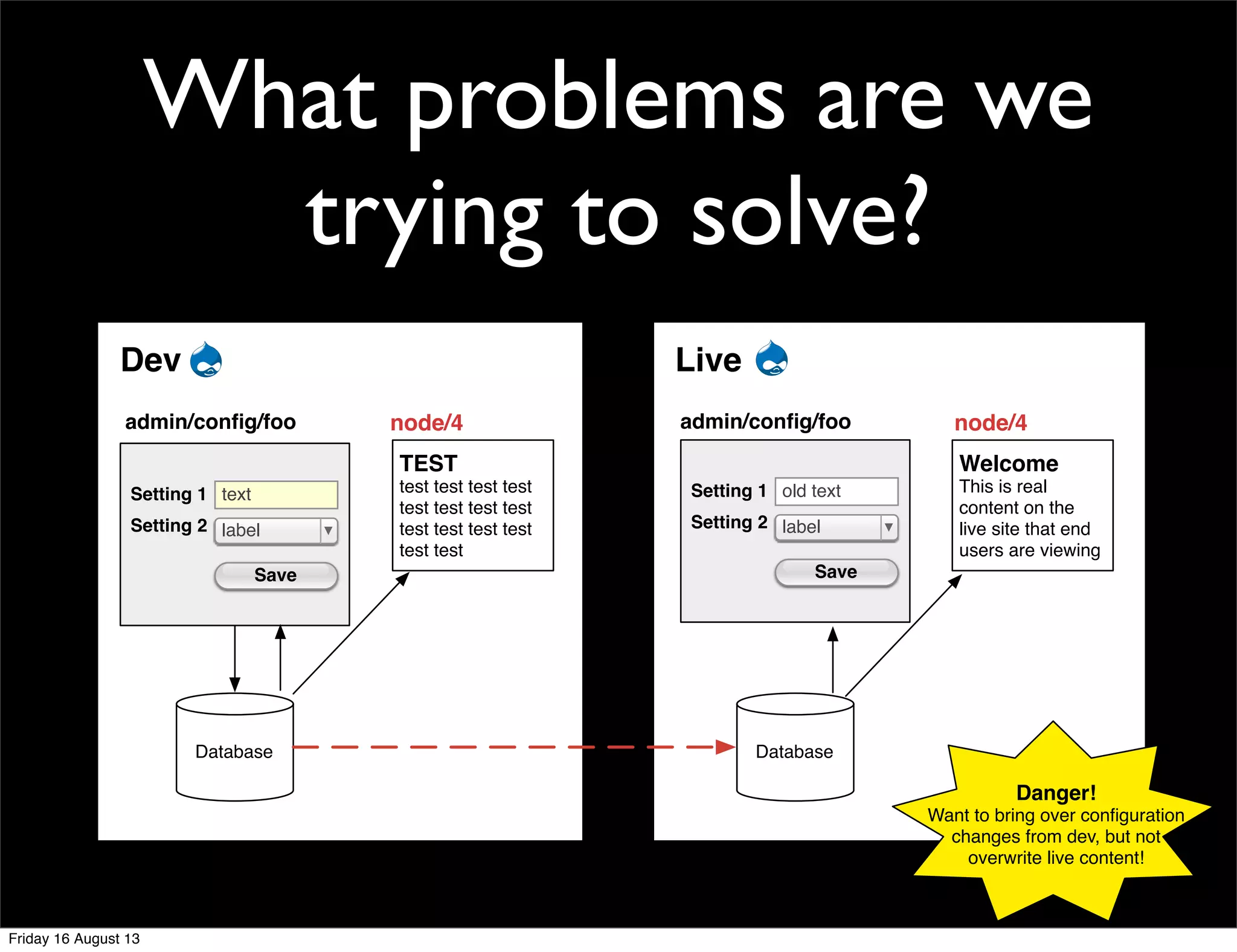 What problems are we trying to solve?

Dev

admin/config/foo

Setting 1 text

Setting 2 label

Save

node/4

TEST
test test test test test test test test test test test test test test

Database

Live

admin/config/foo

Setting 1 old text

Setting 2 label

Save

node/4

Welcome
This is real content on the live site that end users are viewing

Database

Danger!
Want to bring over configuration changes from dev, but not overwrite live content!

Friday 16 August 13